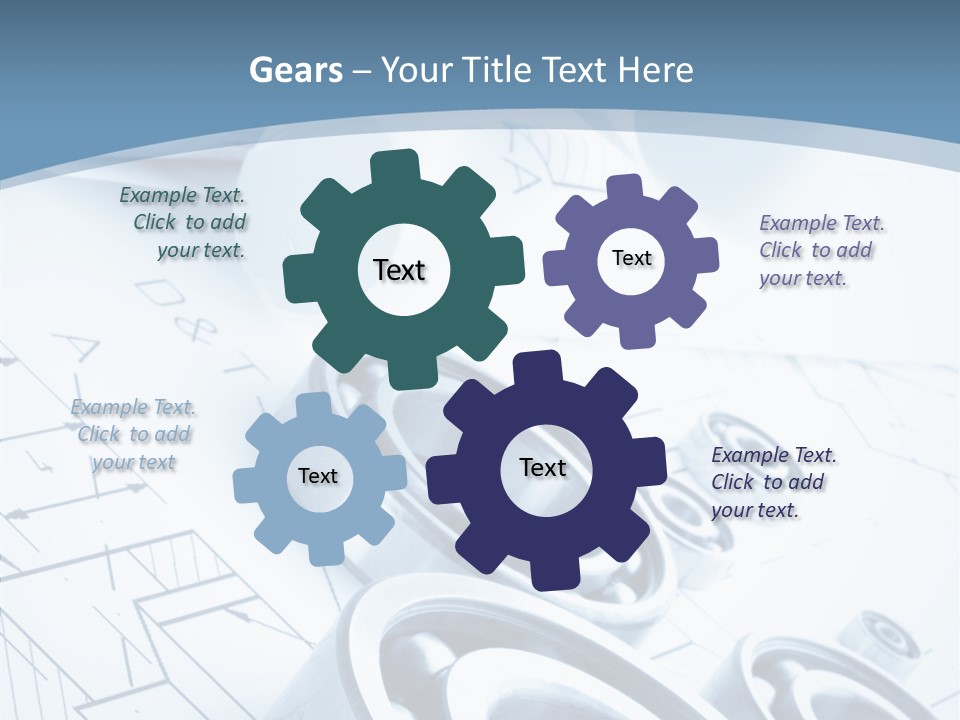 Gears – Your Title Text Here

Example Text. Click to add your text.

Text

Text

Example Text. Click to add your text.

Example Text. Click to add your text

Text

Text

Example Text. Click to add your text.